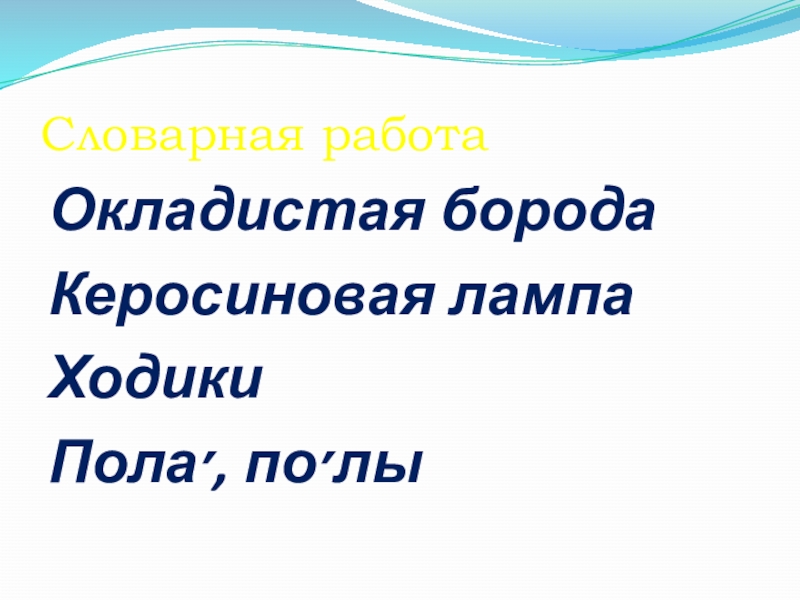 Словарная работа

Окладистая борода

Керосиновая лампа

Ходики

Пола′, по′лы